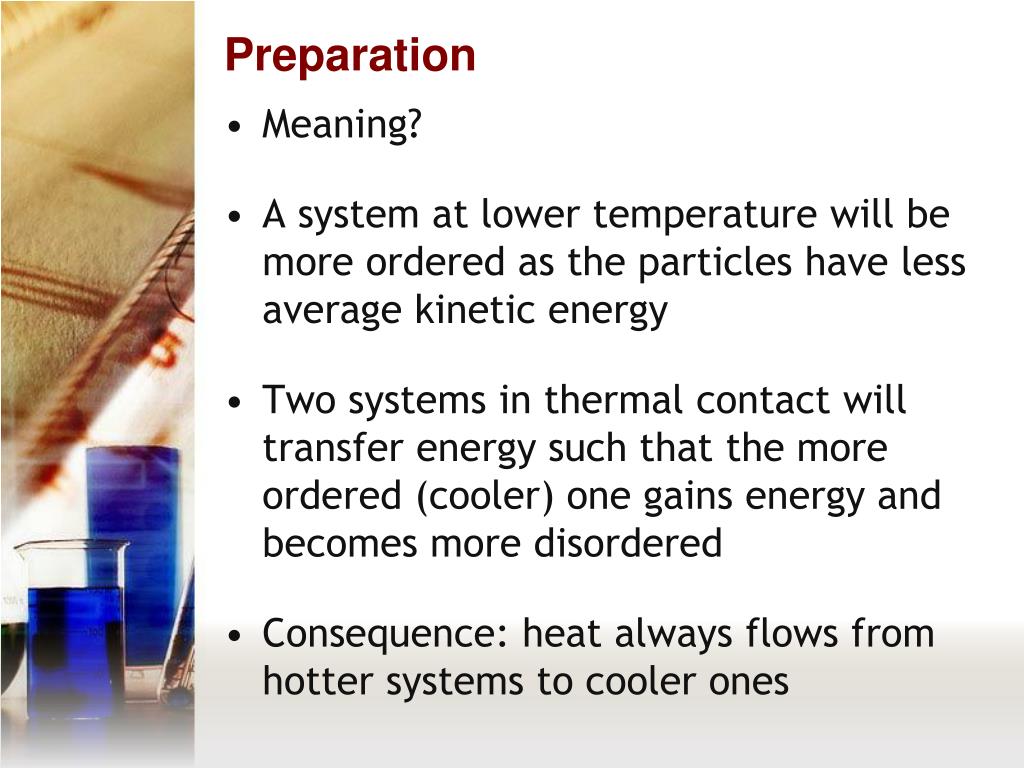 Preparation

• Meaning?

• A system at lower temperature will be more ordered as the particles have less average kinetic energy

• Two systems in thermal contact will transfer energy such that the more ordered (cooler) one gains energy and becomes more disordered

• Consequence: heat always flows from hotter systems to cooler ones